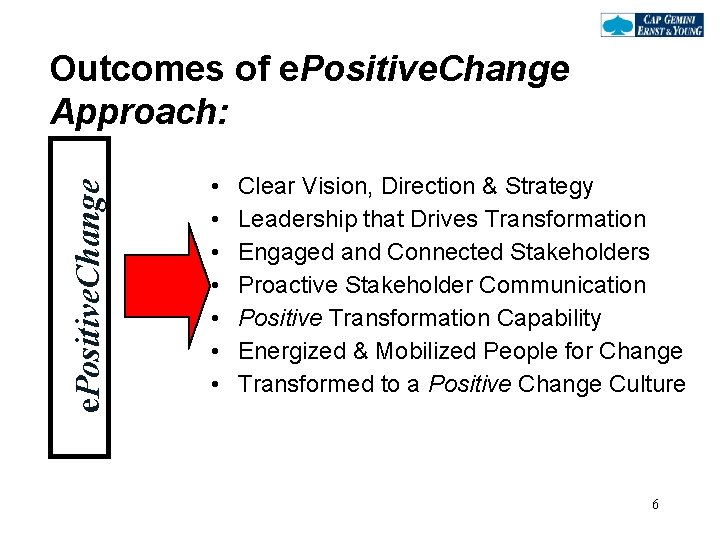 CAP GEMINI ERNST & YOUNG

Outcomes of ePositiveChange Approach:

ePositiveChange

• Clear Vision, Direction & Strategy
• Leadership that Drives Transformation
• Engaged and Connected Stakeholders
• Proactive Stakeholder Communication
• Positive Transformation Capability
• Energized & Mobilized People for Change
• Transformed to a Positive Change Culture

6